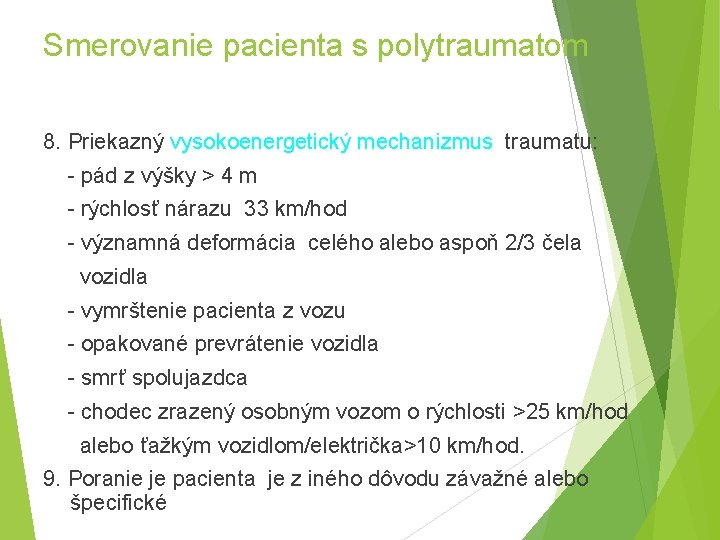 Smerovanie pacienta s polytraumatom

8. Priekazný vysokoenergetický mechanizmus traumatu:
- pád z výšky > 4 m
- rýchlosť nárazu 33 km/hod
- významná deformácia celého alebo aspoň 2/3 čela vozidla
- vymrštenie pacienta z vozu
- opakované prevrátenie vozidla
- smrť spolujazdca
- chodec zrazený osobným vozom o rýchlosti >25 km/hod alebo ťažkým vozidlom/električka>10 km/hod.
9. Poranie je pacienta je z iného dôvodu závažné alebo špecifické